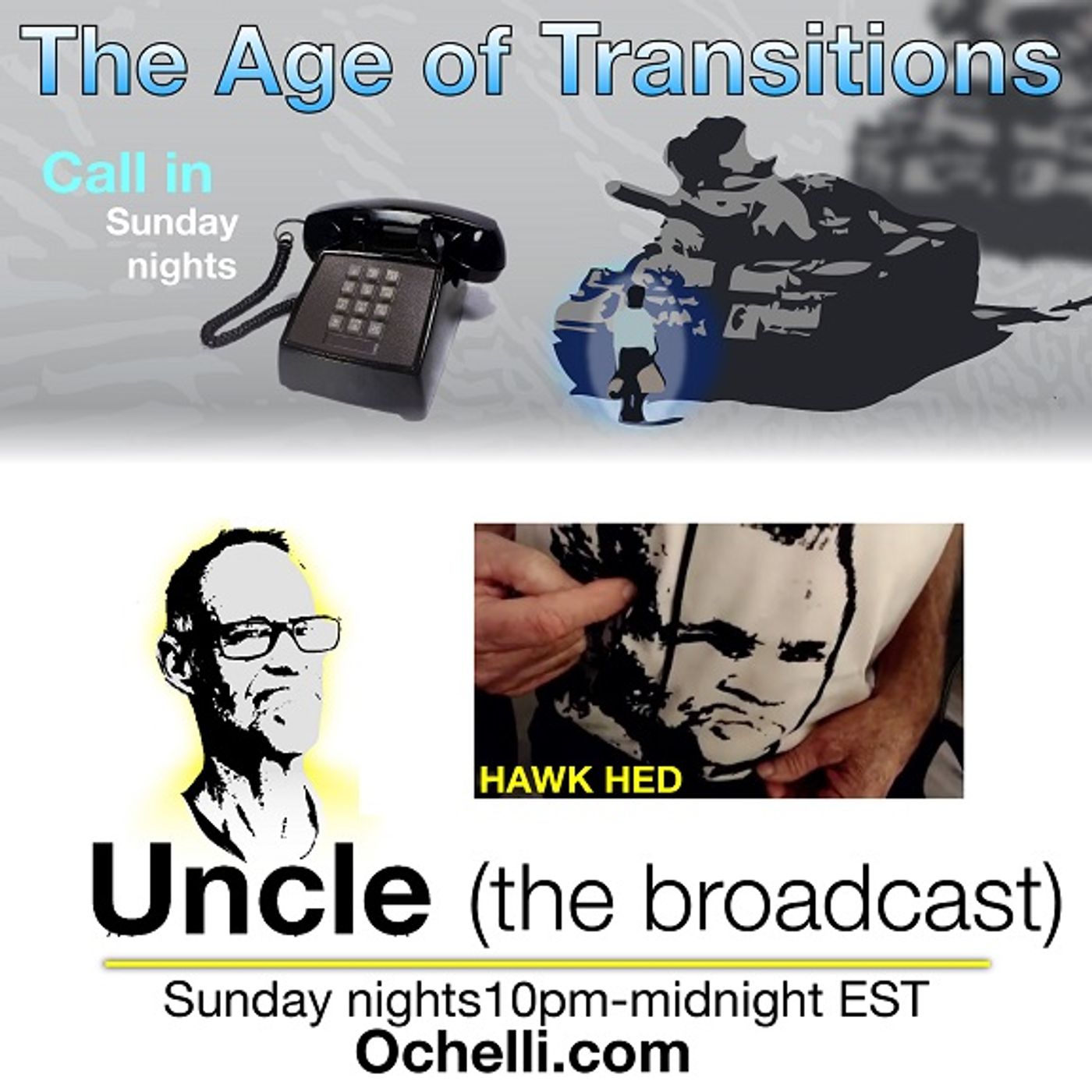 The Age of Transitions

Call in
Sunday nights

HAWK HED

Uncle (the broadcast)

Sunday nights10pm-midnight EST
Ochelli.com